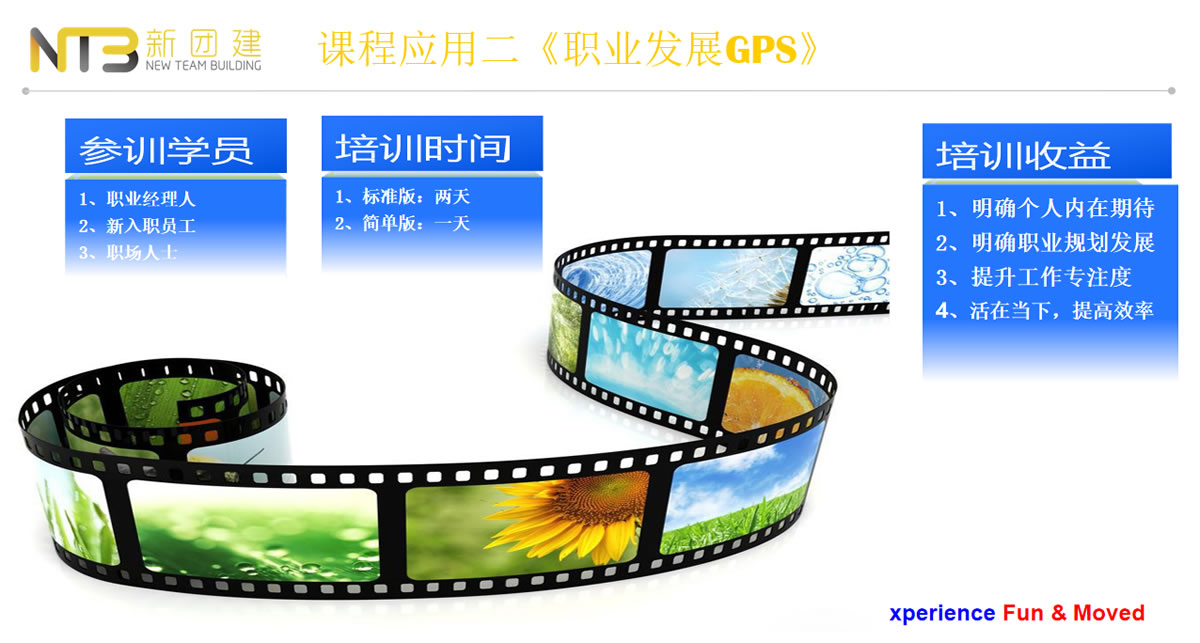 NTB 新团建
NEW TEAM BUILDING

课程应用二《职业发展GPS》

参训学员
1、职业经理人
2、新入职员工
3、职场人士

培训时间
1、标准版：两天
2、简单版：一天

培训收益
1、明确个人内在期待
2、明确职业规划发展
3、提升工作专注度
4、活在当下，提高效率

xperience Fun & Moved